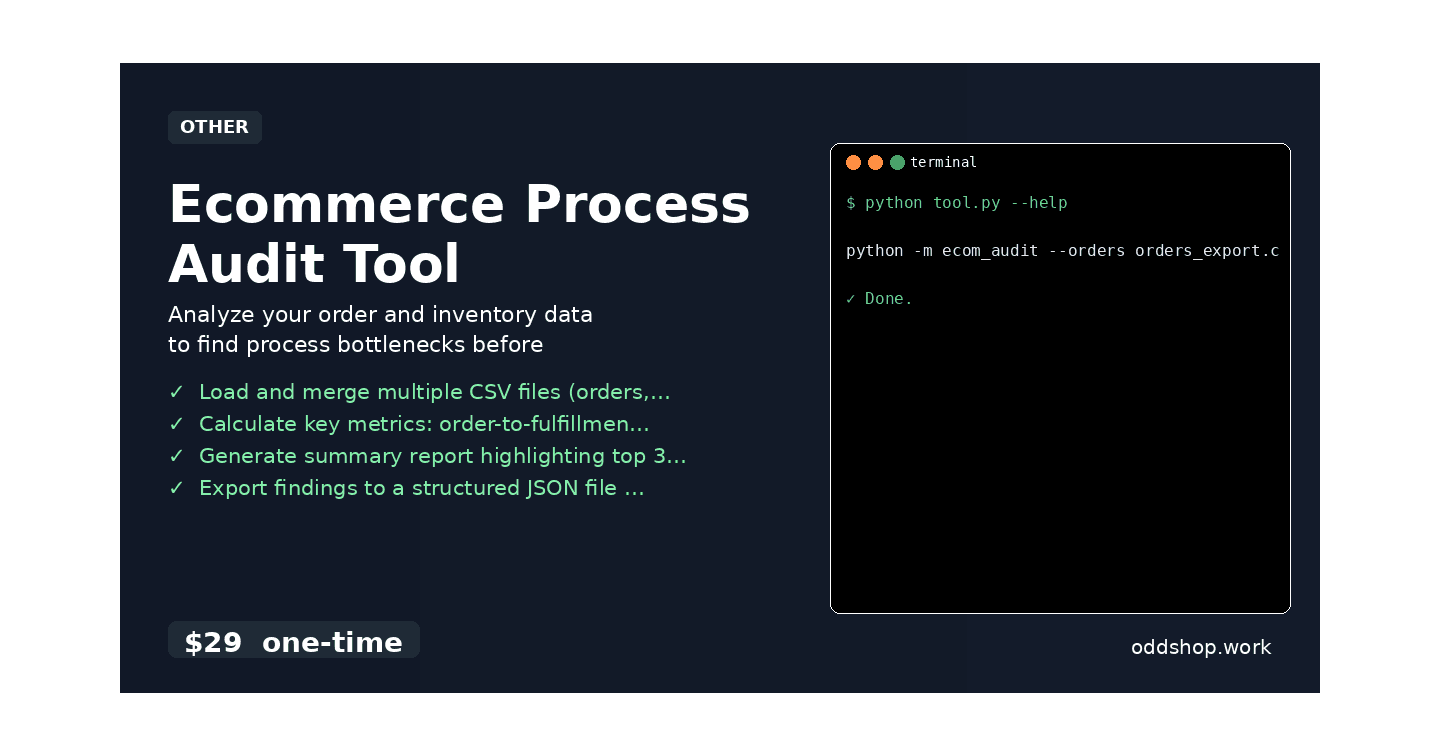 OTHER

Ecommerce Process Audit Tool

Analyze your order and inventory data to find process bottlenecks before

✓ Load and merge multiple CSV files (orders,...
✓ Calculate key metrics: order-to-fulfillmen...
✓ Generate summary report highlighting top 3...
✓ Export findings to a structured JSON file ...

$29 one-time

terminal

$ python tool.py --help

python -m ecom_audit --orders orders_export.c

✓ Done.

oddshop.work